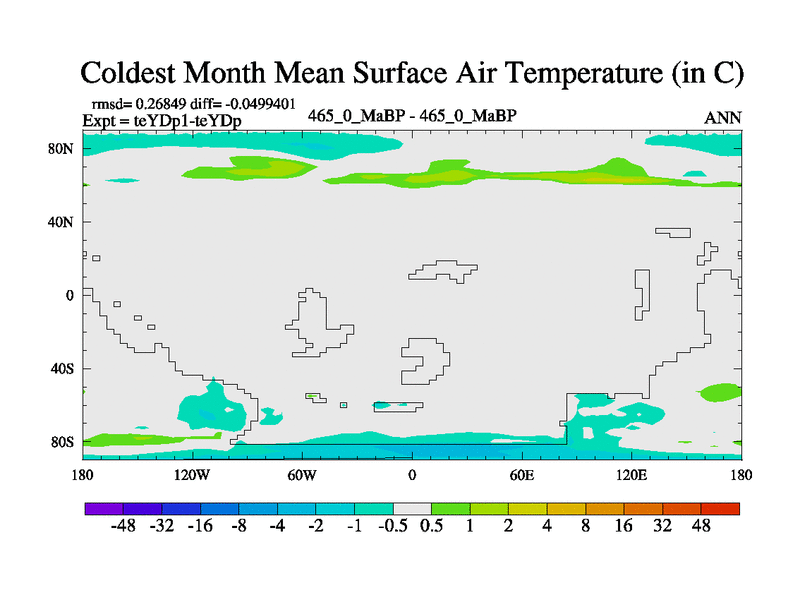 Coldest Month Mean Surface Air Temperature (in C)

rmsd= 0.26849 diff= -0.0499401
Expt = teYDp1-teYDp

465_0_MaBP - 465_0_MaBP

ANN

80N
40N
0
40S
80S

180 120W 60W 0 60E 120E 180

-48 -32 -16 -8 -4 -2 -1 -0.5 0.5 1 2 4 8 16 32 48